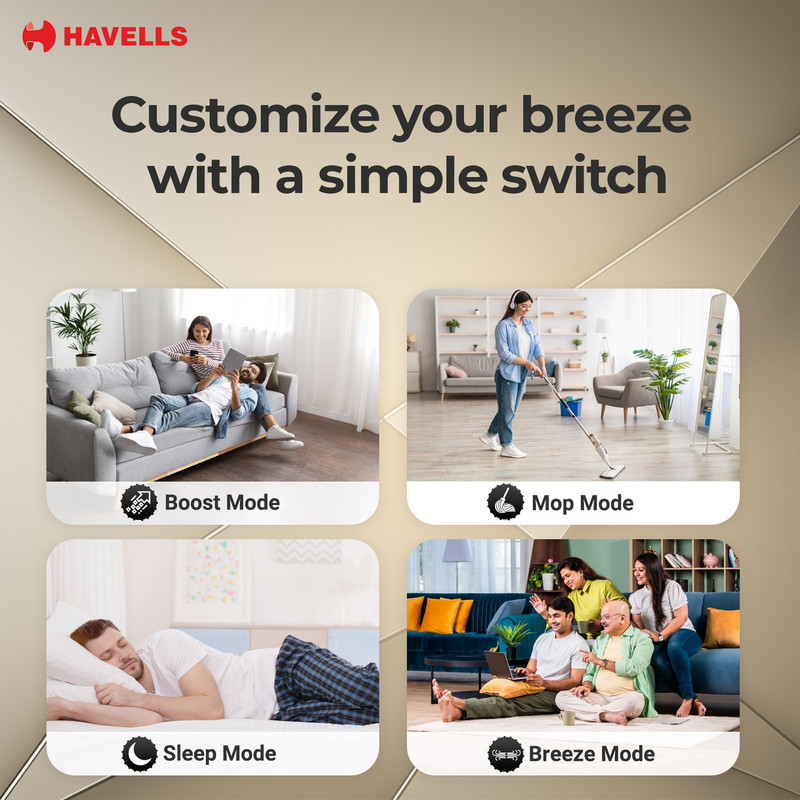 HAVELLS

Customize your breeze with a simple switch

Boost Mode

Mop Mode

Sleep Mode

Breeze Mode